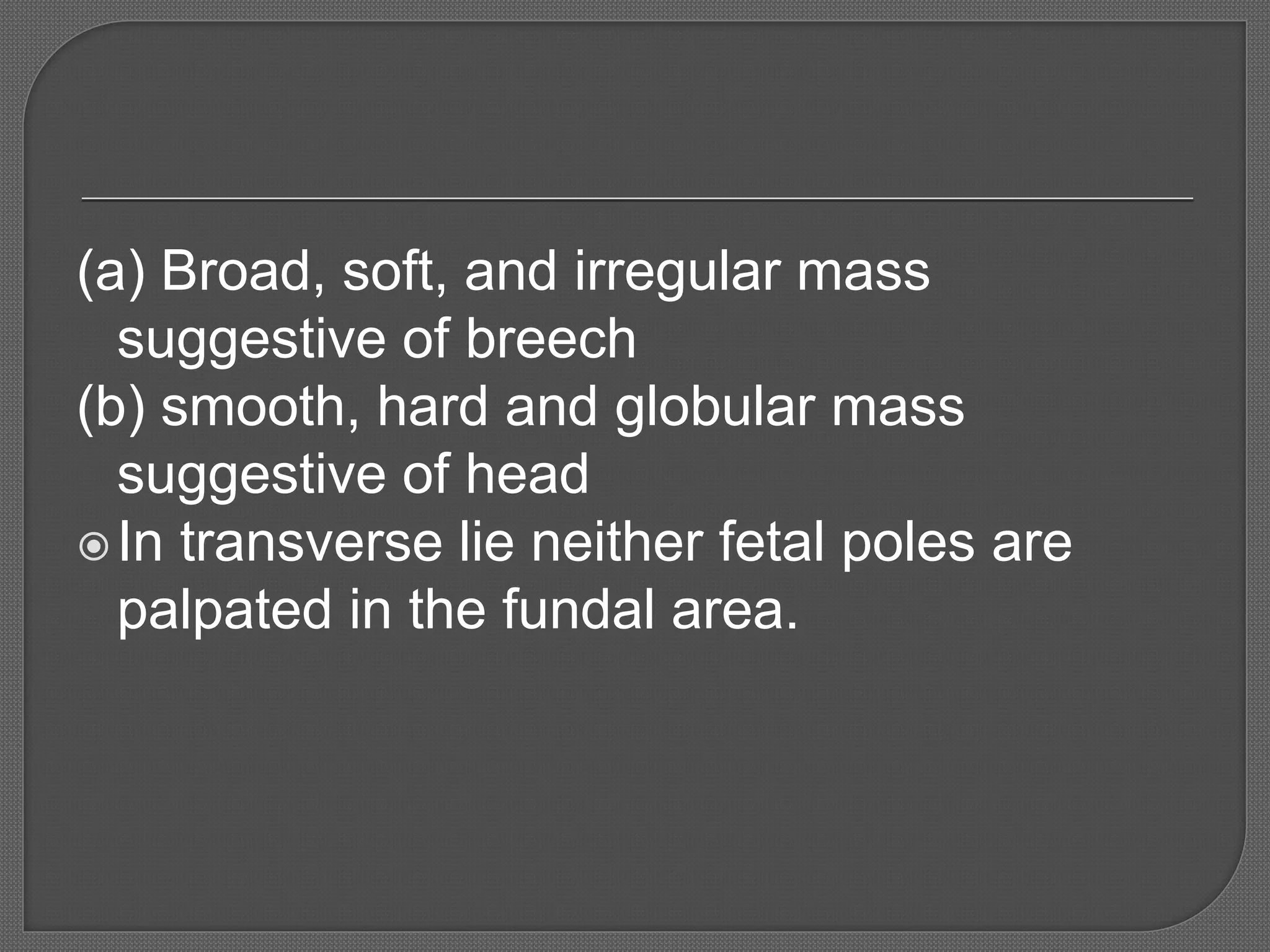 (a) Broad, soft, and irregular mass suggestive of breech
(b) smooth, hard and globular mass suggestive of head
In transverse lie neither fetal poles are palpated in the fundal area.